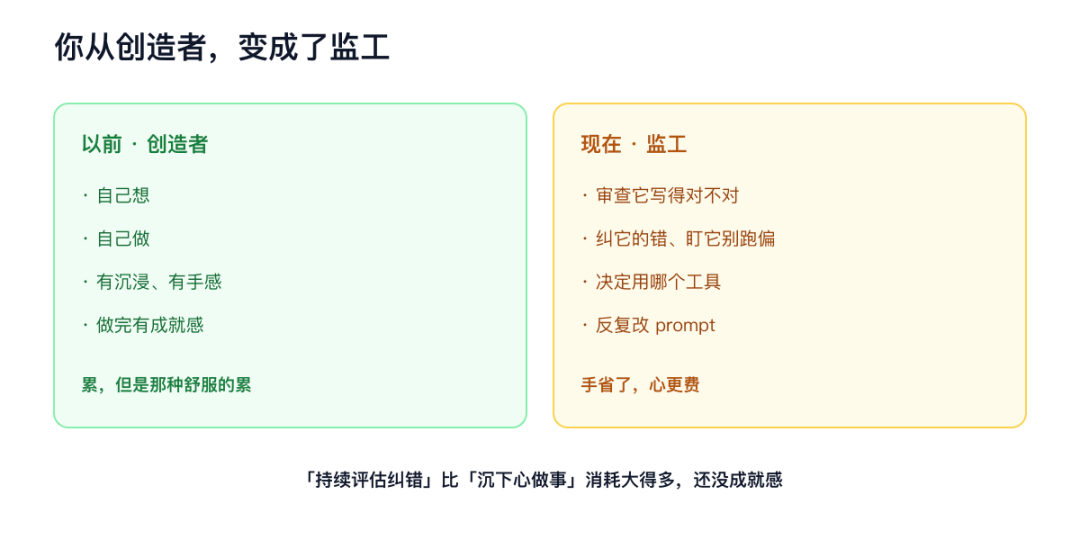 你从创造者，变成了监工

以前 · 创造者

· 自己想

· 自己做

· 有沉浸、有手感

· 做完有成就感

累，但是那种舒服的累

现在 · 监工

· 审查它写得对不对

· 纠它的错、盯它别跑偏

· 决定用哪个工具

· 反复改 prompt

手省了，心更费

「持续评估纠错」比「沉下心做事」消耗大得多，还没成就感